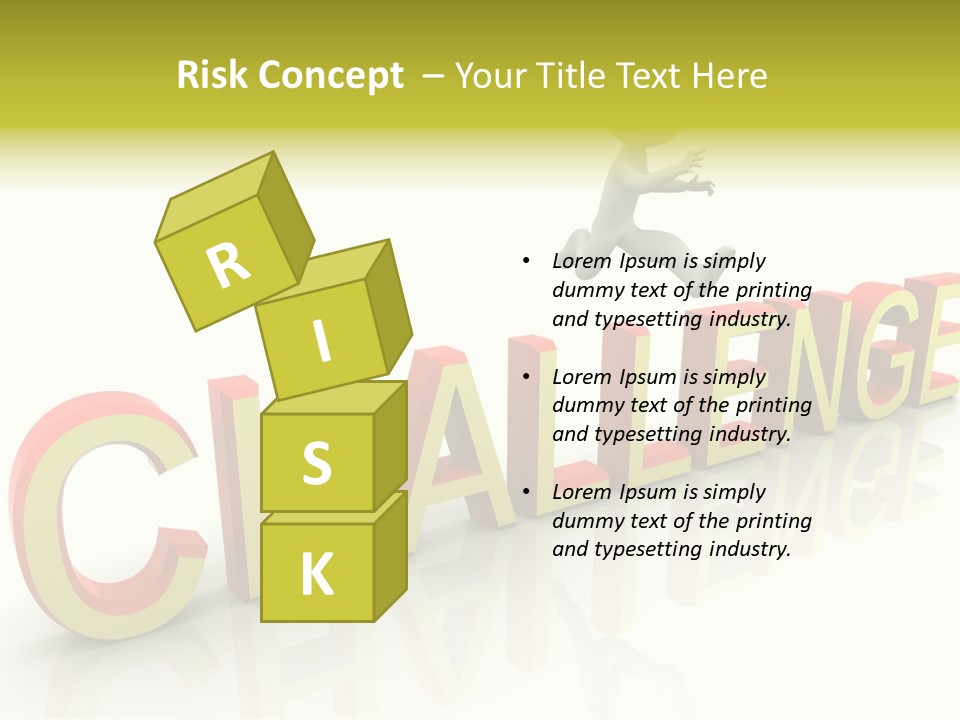 Risk Concept – Your Title Text Here

R
I
S
K

CHALLENGE

• Lorem Ipsum is simply dummy text of the printing and typesetting industry.

• Lorem Ipsum is simply dummy text of the printing and typesetting industry.

• Lorem Ipsum is simply dummy text of the printing and typesetting industry.